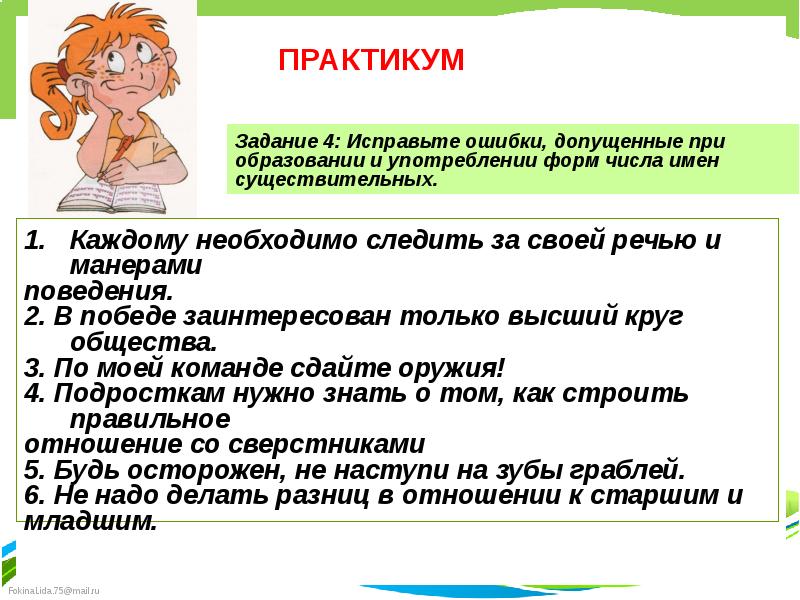 ПРАКТИКУМ

Задание 4: Исправьте ошибки, допущенные при образовании и употреблении форм числа имен существительных.

1. Каждому необходимо следить за своей речью и манерами поведения.
2. В победе заинтересован только высший круг общества.
3. По моей команде сдайте оружия!
4. Подросткам нужно знать о том, как строить правильное отношение со сверстниками
5. Будь осторожен, не наступи на зубы граблей.
6. Не надо делать разниц в отношении к старшим и младшим.

FokinaLida.75@mail.ru